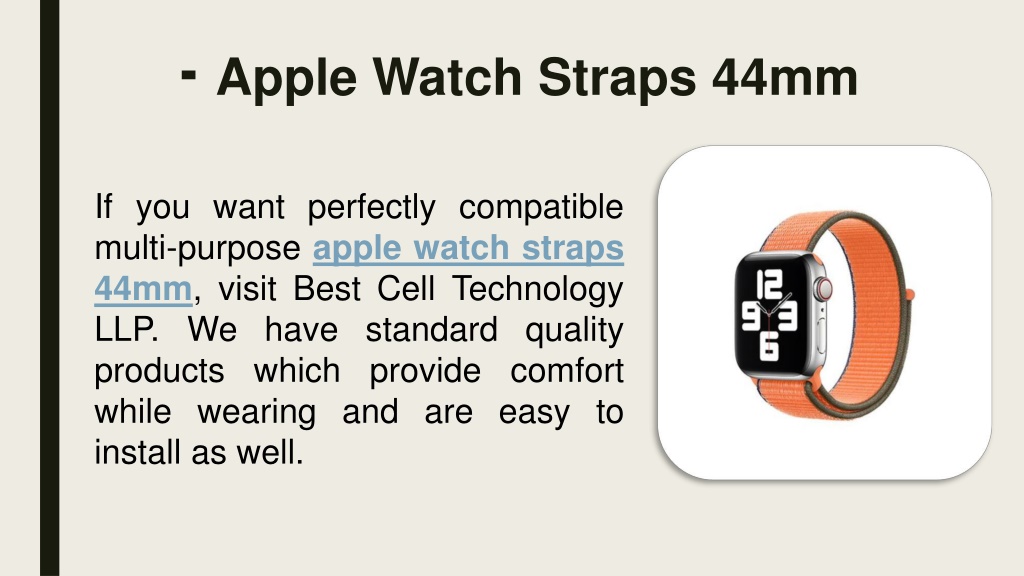 - Apple Watch Straps 44mm

If you want perfectly compatible multi-purpose apple watch straps 44mm, visit Best Cell Technology LLP. We have standard quality products which provide comfort while wearing and are easy to install as well.

12
9
3
6